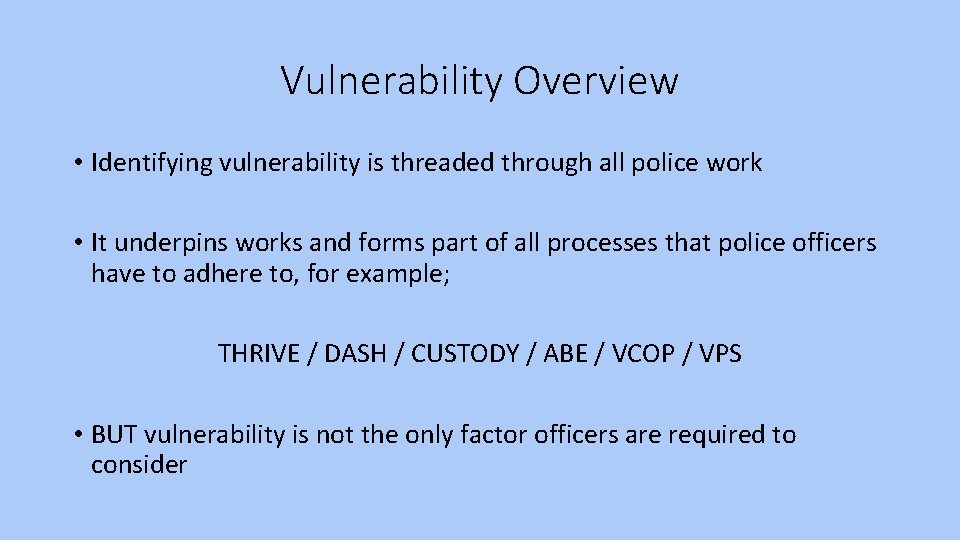 Vulnerability Overview

• Identifying vulnerability is threaded through all police work

• It underpins works and forms part of all processes that police officers have to adhere to, for example;

THRIVE / DASH / CUSTODY / ABE / VCOP / VPS

• BUT vulnerability is not the only factor officers are required to consider